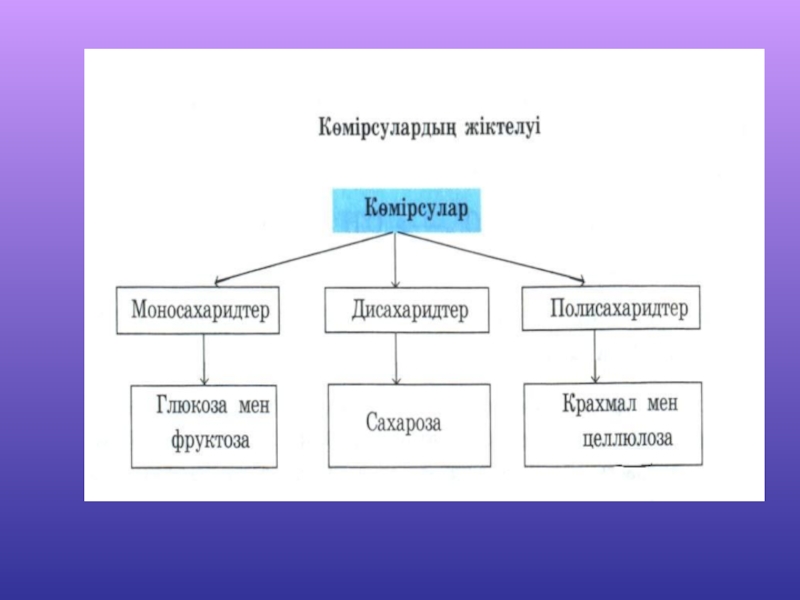 Көмірсулардың жіктелуі

Көмірсулар

Моносахаридтер

Дисахаридтер

Полисахаридтер

Глюкоза мен фруктоза

Сахароза

Крахмал мен целлюлоза